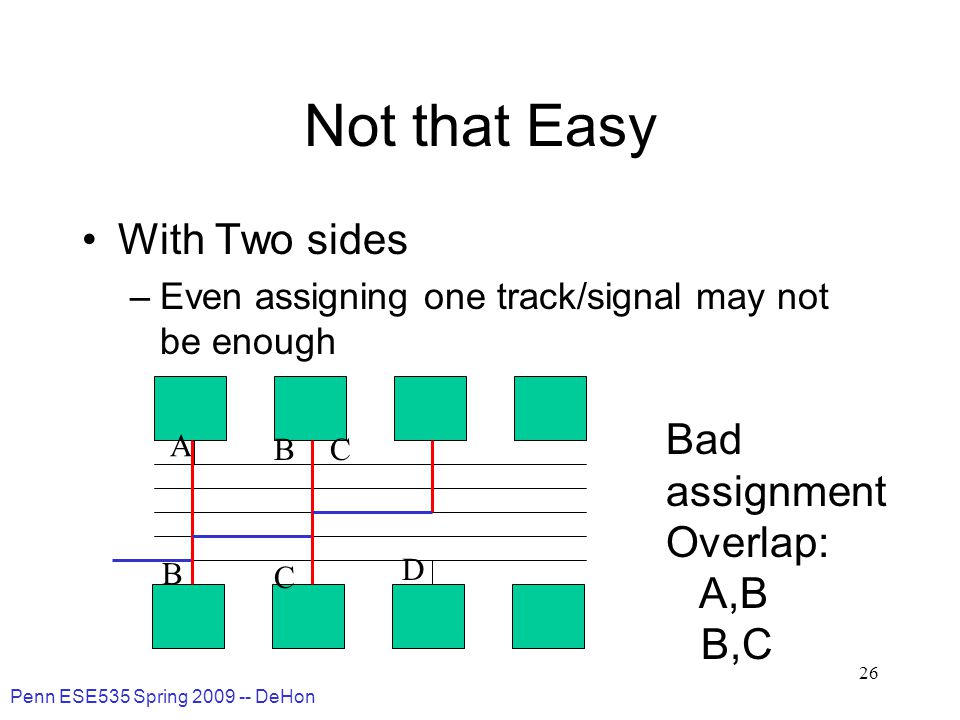 Not that Easy

• With Two sides
– Even assigning one track/signal may not be enough

A
B C
B
C
D

Bad assignment
Overlap:
A,B
B,C

26

Penn ESE535 Spring 2009 -- DeHon